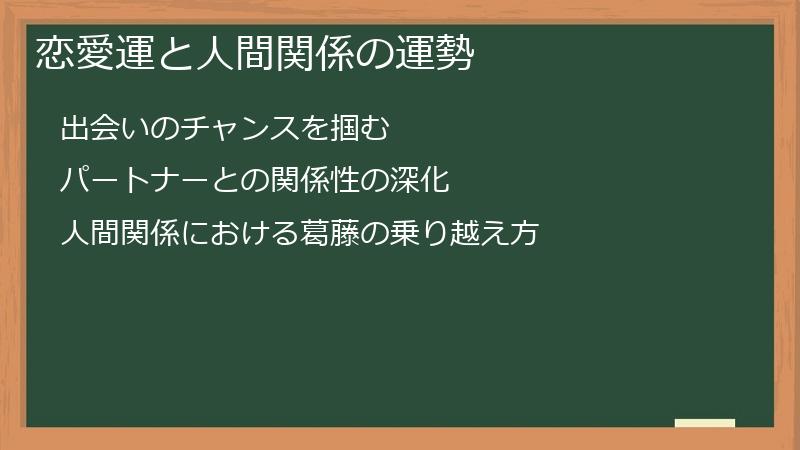 恋愛運と人間関係の運勢

出会いのチャンスを掴む

パートナーとの関係性の深化

人間関係における葛藤の乗り越え方